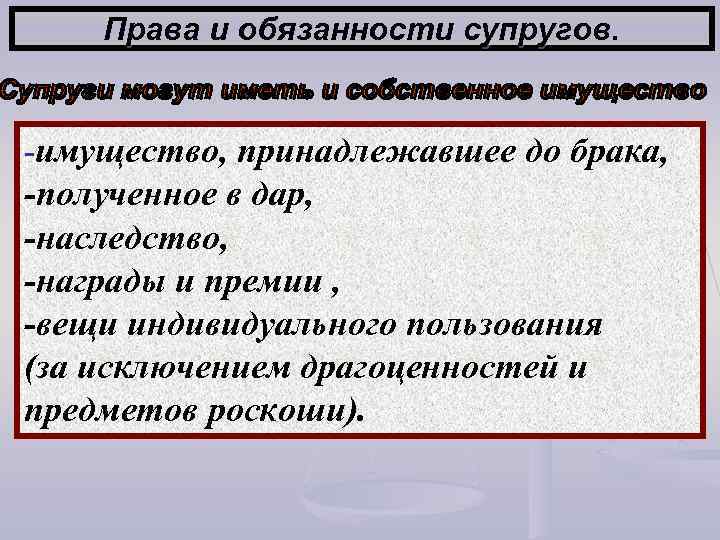 Права и обязанности супругов.

Супруги могут иметь и собственное имущество

-имущество, принадлежавшее до брака,
-полученное в дар,
-наследство,
-награды и премии ,
-вещи индивидуального пользования (за исключением драгоценностей и предметов роскоши).